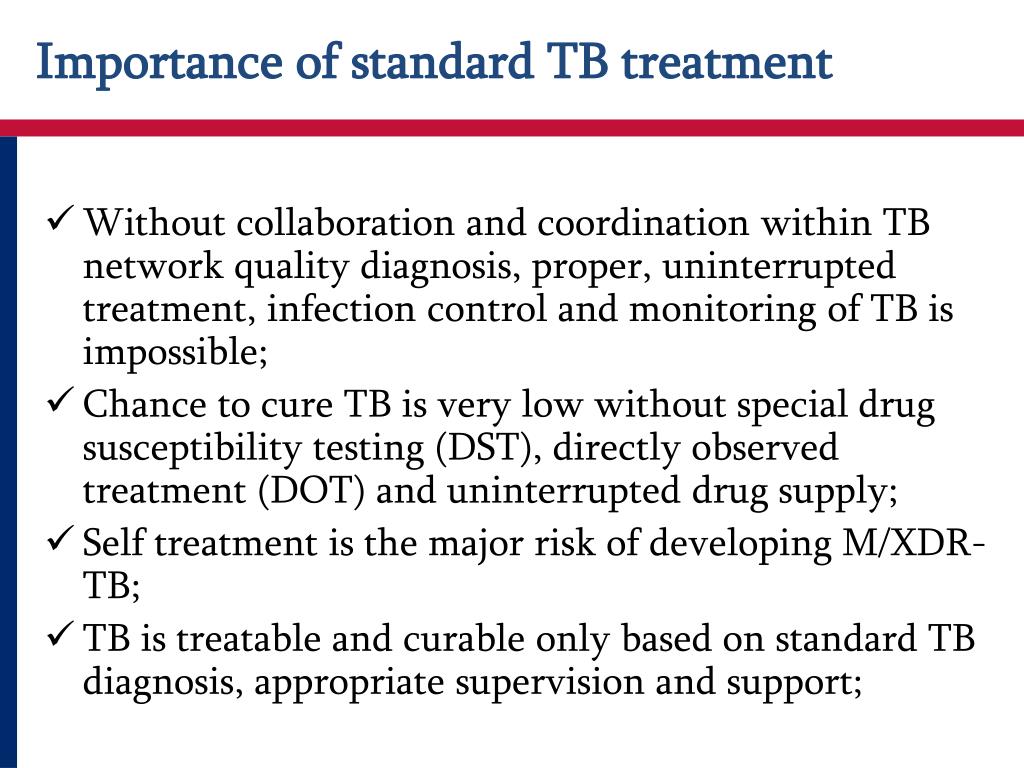 Importance of standard TB treatment

✓ Without collaboration and coordination within TB network quality diagnosis, proper, uninterrupted treatment, infection control and monitoring of TB is impossible;
✓ Chance to cure TB is very low without special drug susceptibility testing (DST), directly observed treatment (DOT) and uninterrupted drug supply;
✓ Self treatment is the major risk of developing M/XDR-TB;
✓ TB is treatable and curable only based on standard TB diagnosis, appropriate supervision and support;